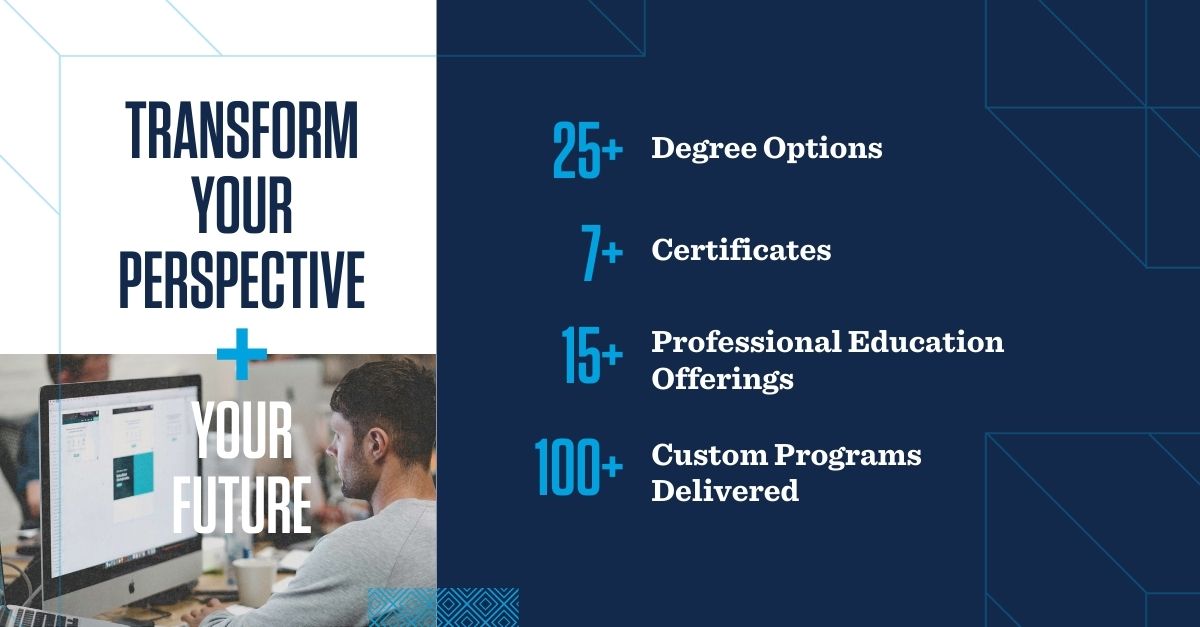 TRANSFORM YOUR PERSPECTIVE
+
YOUR FUTURE

25+ Degree Options

7+ Certificates

15+ Professional Education Offerings

100+ Custom Programs Delivered